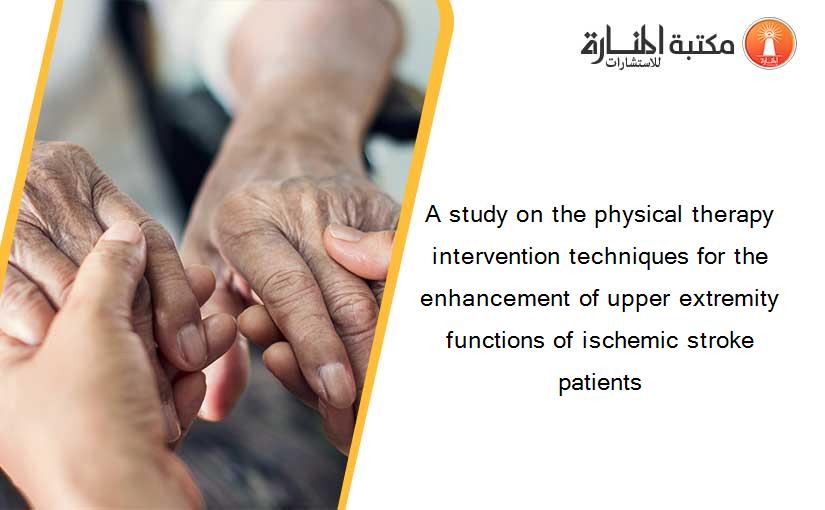 مكتبة المنارة للاستشارات

A study on the physical therapy intervention techniques for the enhancement of upper extremity functions of ischemic stroke patients